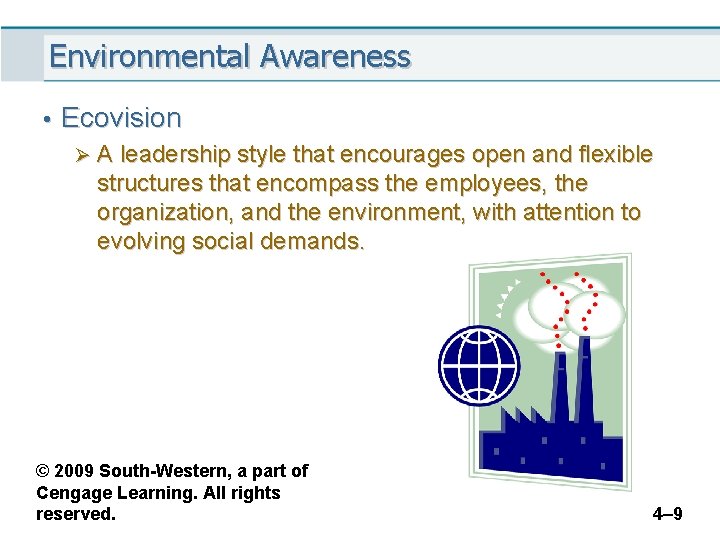 Environmental Awareness

• Ecovision

➢ A leadership style that encourages open and flexible structures that encompass the employees, the organization, and the environment, with attention to evolving social demands.

© 2009 South-Western, a part of Cengage Learning. All rights reserved.

4–9